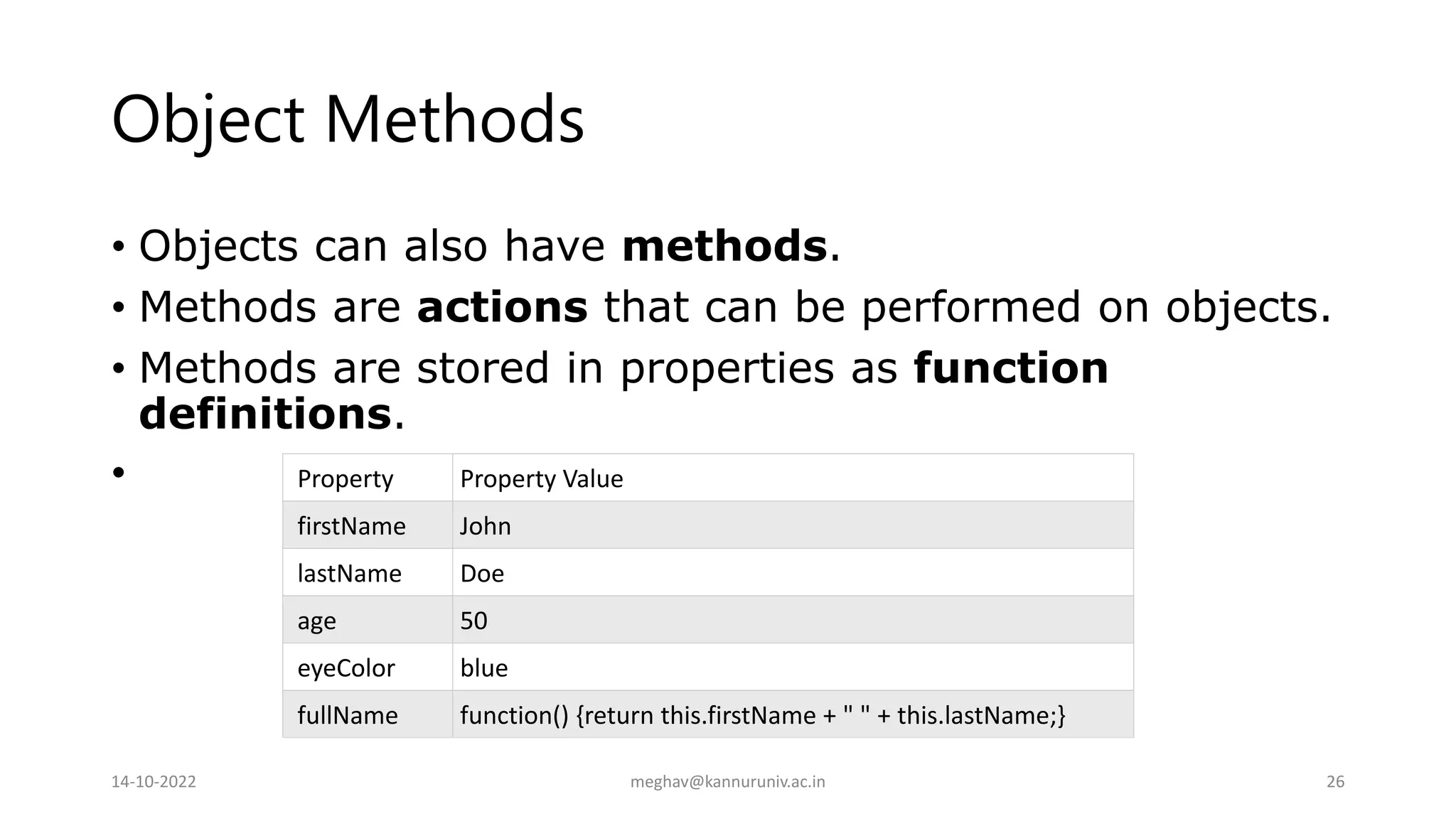 Object Methods

• Objects can also have **methods**.
• Methods are **actions** that can be performed on objects.
• Methods are stored in properties as **function definitions**.
•

| Property | Property Value |
|---|---|
| firstName | John |
| lastName | Doe |
| age | 50 |
| eyeColor | blue |
| fullName | function() {return this.firstName + " " + this.lastName;} |

14-10-2022

meghav@kannuruniv.ac.in

26